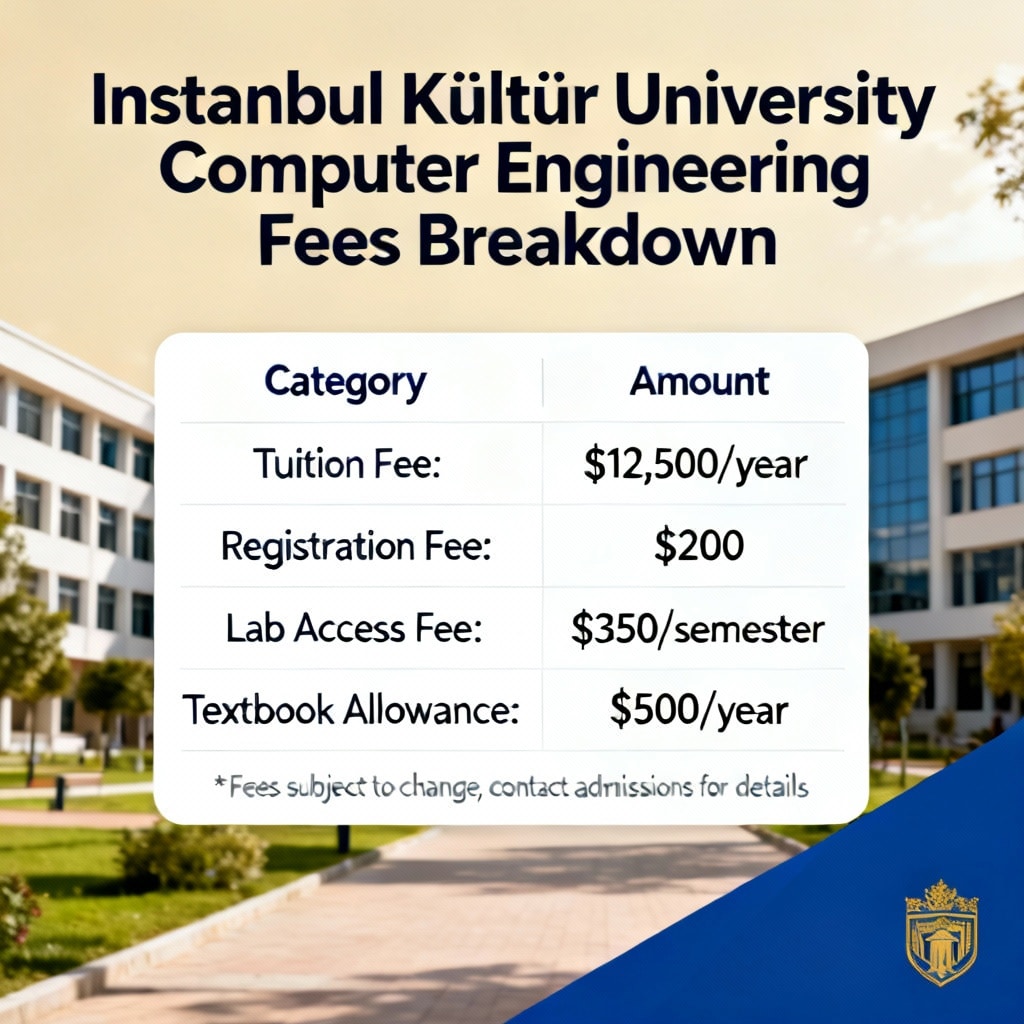 Instanbul Kültür University Computer Engineering Fees Breakdown

| Category | Amount |
|---|---|
| Tuition Fee: | \$12,500/year |
| Registration Fee: | \$200 |
| Lab Access Fee: | \$350/semester |
| Textbook Allowance: | \$500/year |

*Fees subject to change, contact admissions for details